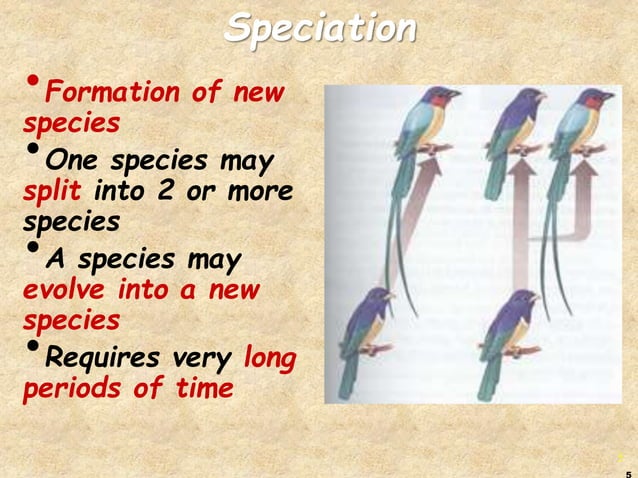 Speciation

• Formation of new species

• One species may split into 2 or more species

• A species may evolve into a new species

• Requires very long periods of time

5